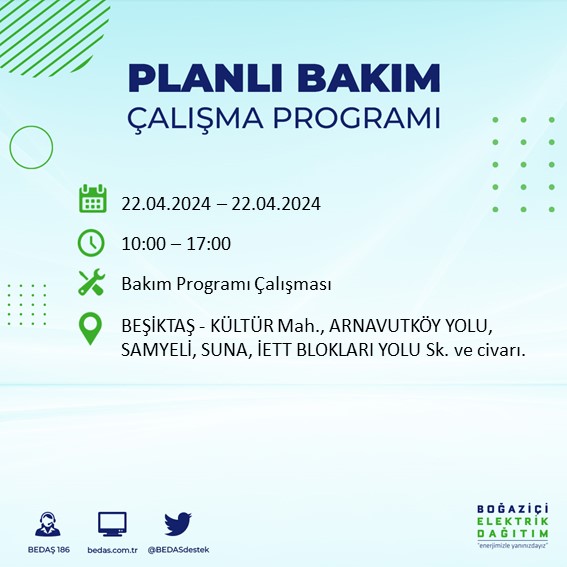 PLANLI BAKIM
ÇALIŞMA PROGRAMI

22.04.2024 – 22.04.2024

10:00 – 17:00

Bakım Programı Çalışması

BEŞİKTAŞ - KÜLTÜR Mah., ARNAVUTKÖY YOLU, SAMYELİ, SUNA, İETT BLOKLARI YOLU Sk. ve civarı.

BEDAŞ 186
bedas.com.tr
@BEDASdestek

BOĞAZİÇİ
ELEKTRİK
DAĞITIM
"enerjimizle yanınızdayız"